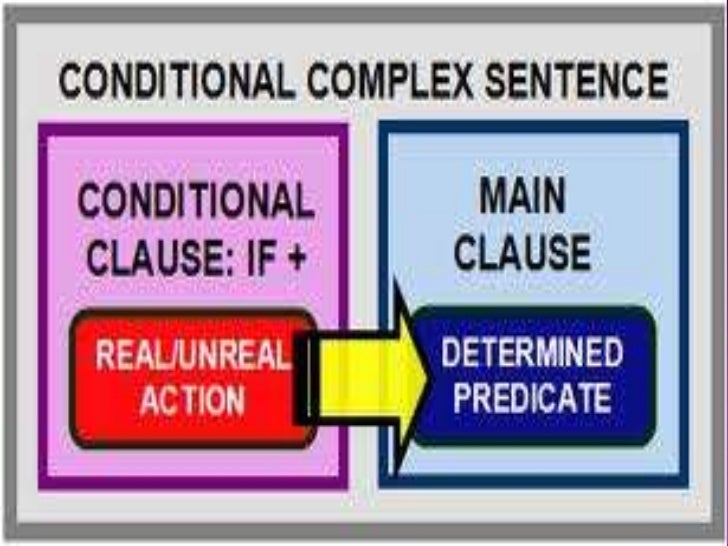 CONDITIONAL COMPLEX SENTENCE

CONDITIONAL CLAUSE: IF +

REAL/UNREAL ACTION

MAIN CLAUSE

DETERMINED PREDICATE